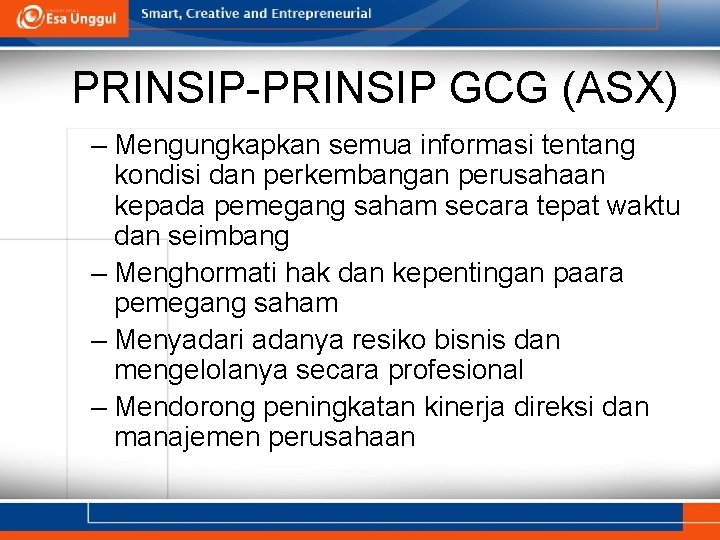 Esa Unggul

Smart, Creative and Entrepreneurial

PRINSIP-PRINSIP GCG (ASX)

– Mengungkapkan semua informasi tentang kondisi dan perkembangan perusahaan kepada pemegang saham secara tepat waktu dan seimbang

– Menghormati hak dan kepentingan paara pemegang saham

– Menyadari adanya resiko bisnis dan mengelolanya secara profesional

– Mendorong peningkatan kinerja direksi dan manajemen perusahaan